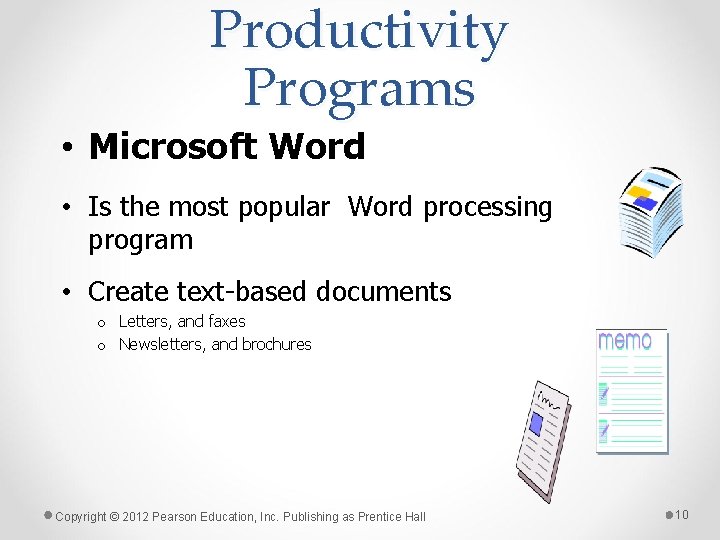 Productivity Programs

• Microsoft Word

• Is the most popular  Word processing program

• Create text-based documents
o Letters, and faxes
o Newsletters, and brochures

memo

Copyright © 2012 Pearson Education, Inc. Publishing as Prentice Hall

10